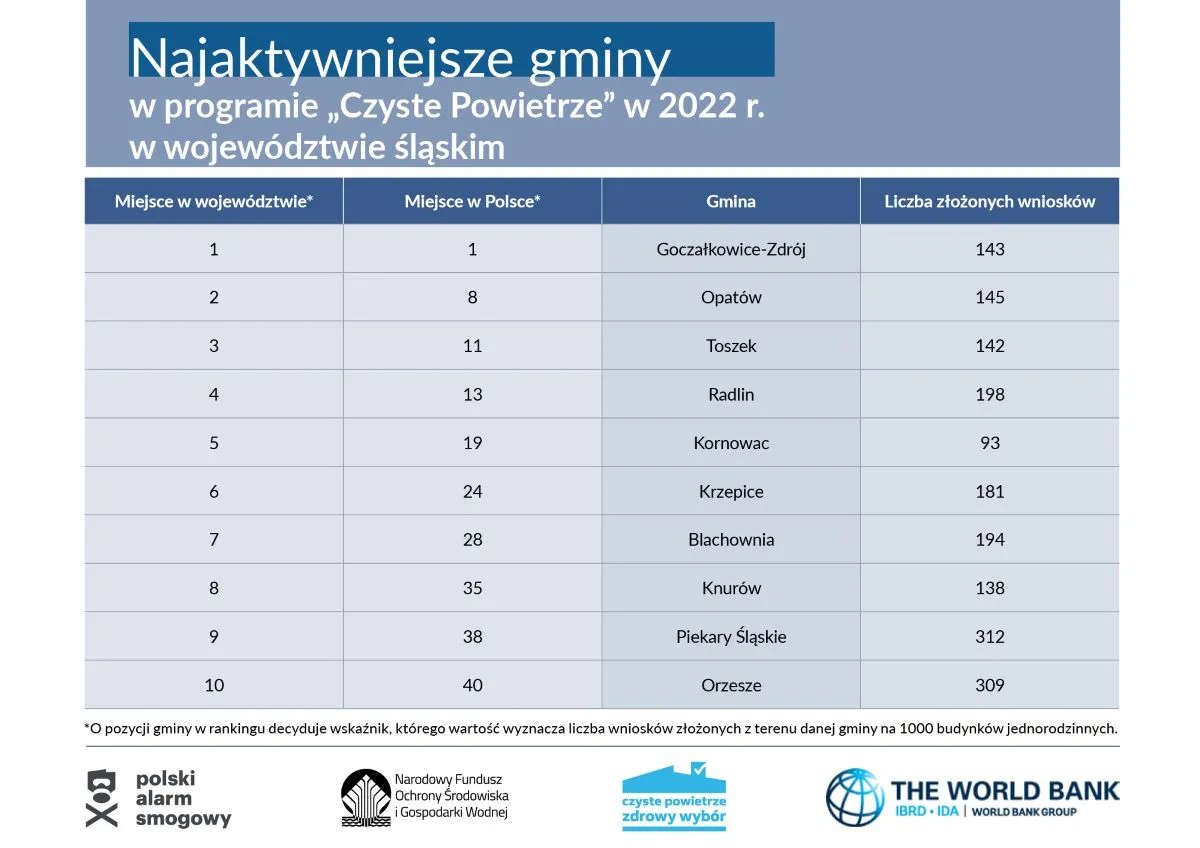 Najaktywniejsze gminy
w programie „Czyste Powietrze" w 2022 r.
w województwie śląskim

| Miejsce w województwie* | Miejsce w Polsce* | Gmina | Liczba złożonych wniosków |
|---|---|---|---|
| 1 | 1 | Goczałkowice-Zdrój | 143 |
| 2 | 8 | Opatów | 145 |
| 3 | 11 | Toszek | 142 |
| 4 | 13 | Radlin | 198 |
| 5 | 19 | Kornowac | 93 |
| 6 | 24 | Krzepice | 181 |
| 7 | 28 | Blachownia | 194 |
| 8 | 35 | Knurów | 138 |
| 9 | 38 | Piekary Śląskie | 312 |
| 10 | 40 | Orzesze | 309 |

*O pozycji gminy w rankingu decyduje wskaźnik, którego wartość wyznacza liczba wniosków złożonych z terenu danej gminy na 1000 budynków jednorodzinnych.

polski alarm smogowy

Narodowy Fundusz Ochrony Środowiska i Gospodarki Wodnej

czyste powietrze zdrowy wybór

THE WORLD BANK
IBRD • IDA | WORLD BANK GROUP